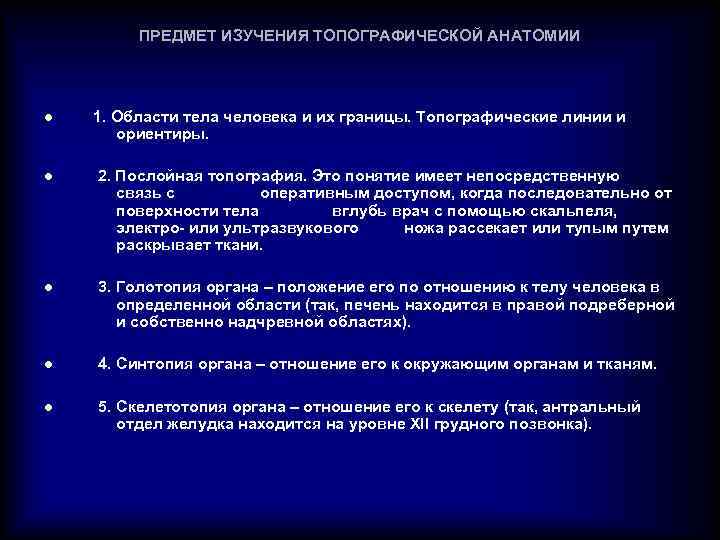 ПРЕДМЕТ ИЗУЧЕНИЯ ТОПОГРАФИЧЕСКОЙ АНАТОМИИ

● 1. Области тела человека и их границы. Топографические линии и ориентиры.

● 2. Послойная топография. Это понятие имеет непосредственную связь с оперативным доступом, когда последовательно от поверхности тела вглубь врач с помощью скальпеля, электро- или ультразвукового ножа рассекает или тупым путем раскрывает ткани.

● 3. Голотопия органа – положение его по отношению к телу человека в определенной области (так, печень находится в правой подреберной и собственно надчревной областях).

● 4. Синтопия органа – отношение его к окружающим органам и тканям.

● 5. Скелетотопия органа – отношение его к скелету (так, антральный отдел желудка находится на уровне XII грудного позвонка).